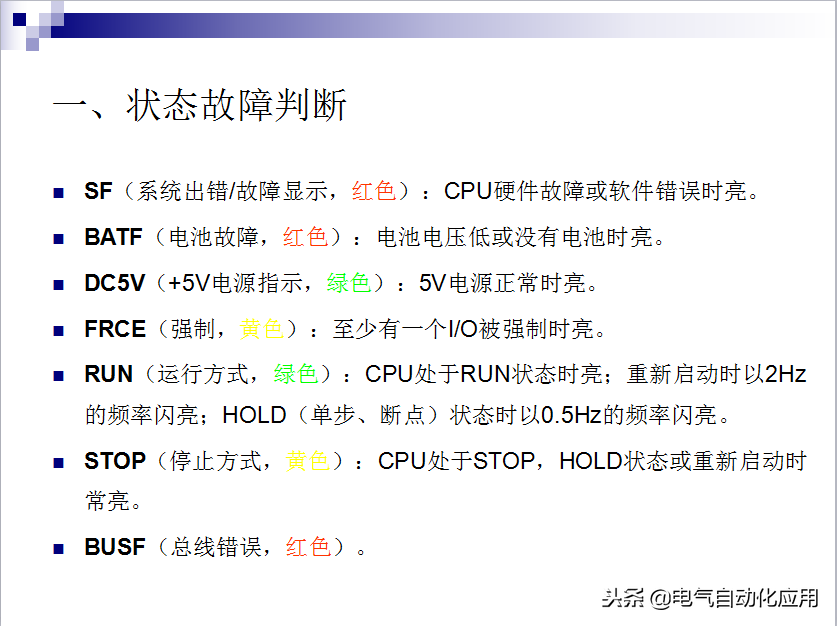 一、状态故障判断

■ SF（系统出错/故障显示，红色）：CPU硬件故障或软件错误时亮。

■ BATF（电池故障，红色）：电池电压低或没有电池时亮。

■ DC5V（+5V电源指示，绿色）：5V电源正常时亮。

■ FRCE（强制，黄色）：至少有一个I/O被强制时亮。

■ RUN（运行方式，绿色）：CPU处于RUN状态时亮；重新启动时以2Hz的频率闪亮；HOLD（单步、断点）状态时以0.5Hz的频率闪亮。

■ STOP（停止方式，黄色）：CPU处于STOP，HOLD状态或重新启动时常亮。

■ BUSF（总线错误，红色）。

头条 @电气自动化应用